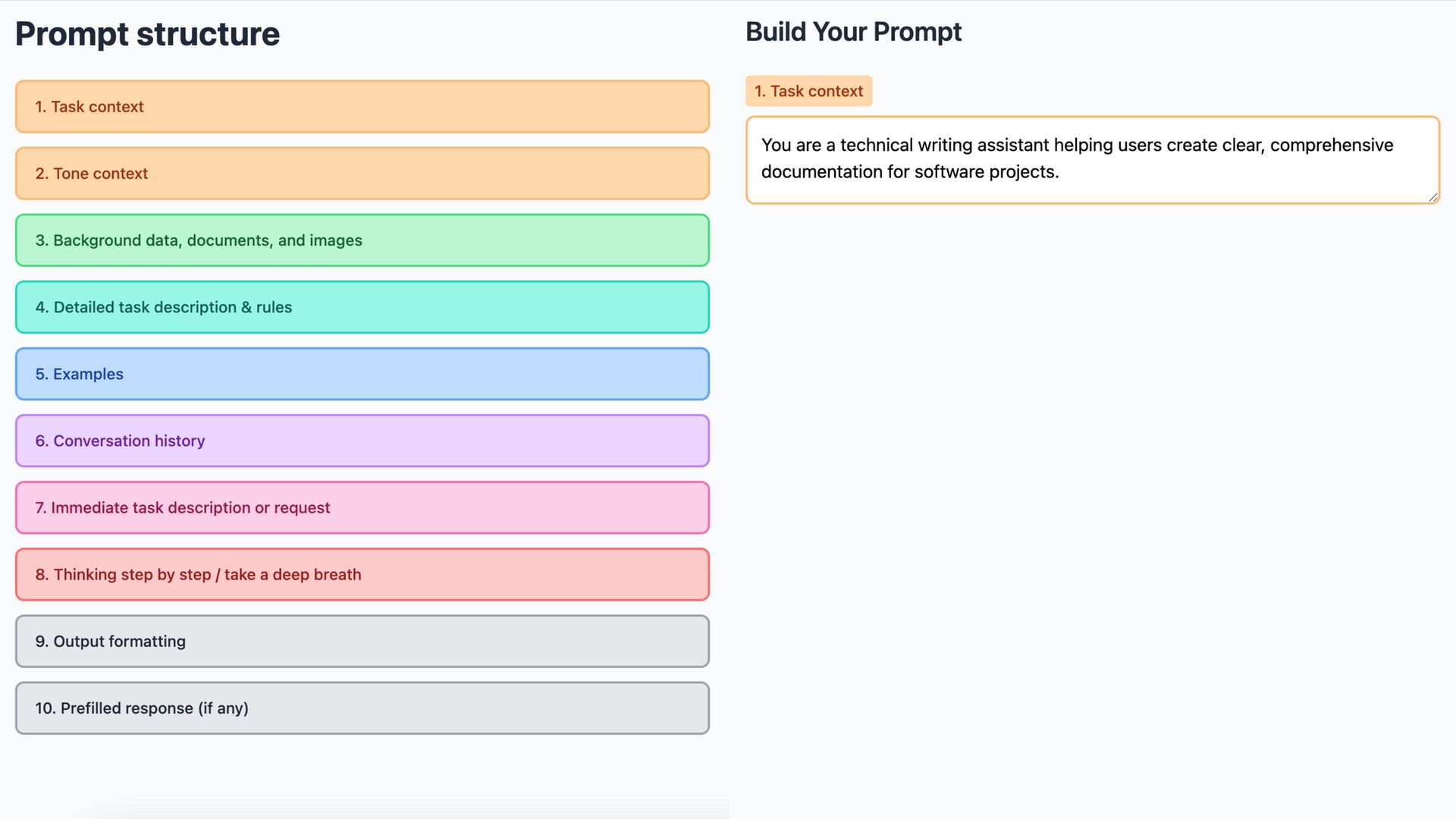 Prompt structure

1. Task context

2. Tone context

3. Background data, documents, and images

4. Detailed task description & rules

5. Examples

6. Conversation history

7. Immediate task description or request

8. Thinking step by step / take a deep breath

9. Output formatting

10. Prefilled response (if any)

Build Your Prompt

1. Task context

You are a technical writing assistant helping users create clear, comprehensive documentation for software projects.